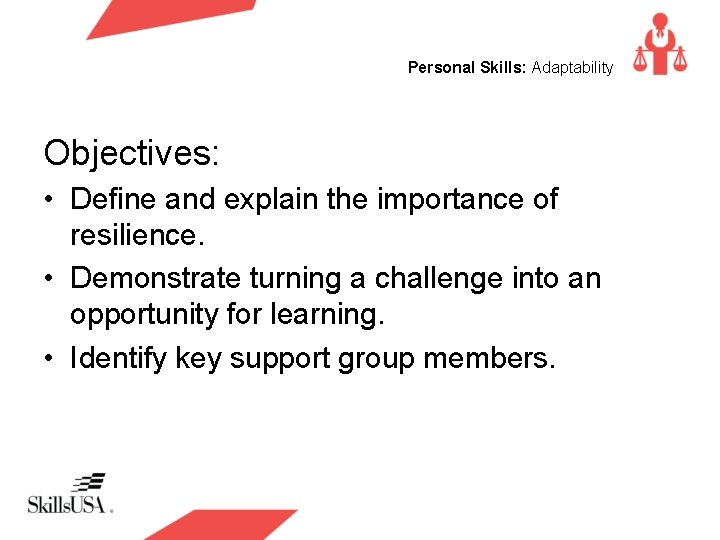 Personal Skills: Adaptability

Objectives:

• Define and explain the importance of resilience.
• Demonstrate turning a challenge into an opportunity for learning.
• Identify key support group members.

SkillsUSA.